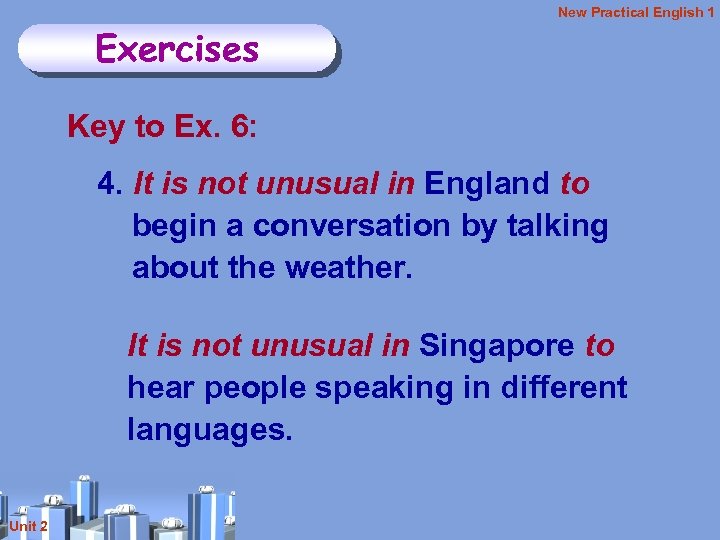 New Practical English 1

Exercises

Key to Ex. 6:

4. It is not unusual in England to begin a conversation by talking about the weather.

It is not unusual in Singapore to hear people speaking in different languages.

Unit 2